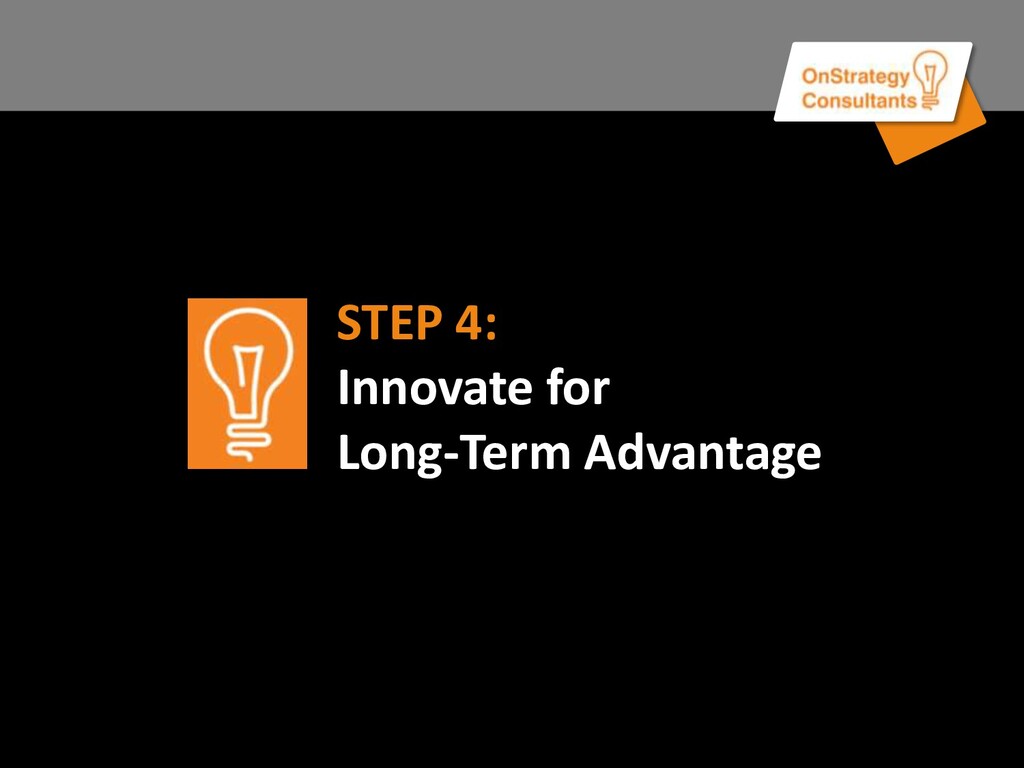 OnStrategy Consultants

STEP 4:
Innovate for
Long-Term Advantage